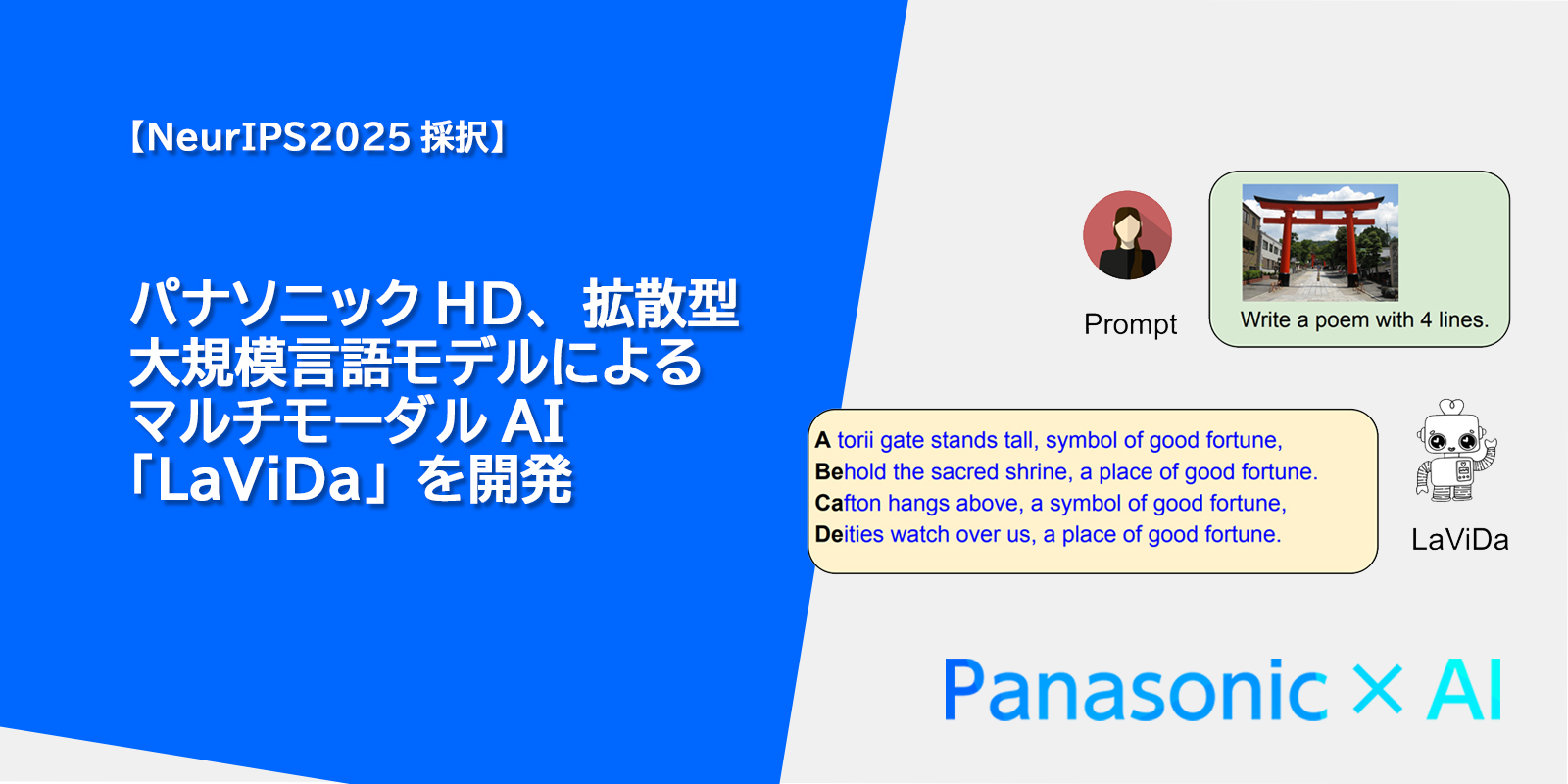 【NeurIPS2025 採択】

パナソニック HD、拡散型大規模言語モデルによるマルチモーダル AI「LaViDa」を開発

Prompt

Write a poem with 4 lines.

A torii gate stands tall, symbol of good fortune,
Behold the sacred shrine, a place of good fortune.
Cafton hangs above, a symbol of good fortune,
Deities watch over us, a place of good fortune.

LaViDa

Panasonic × AI